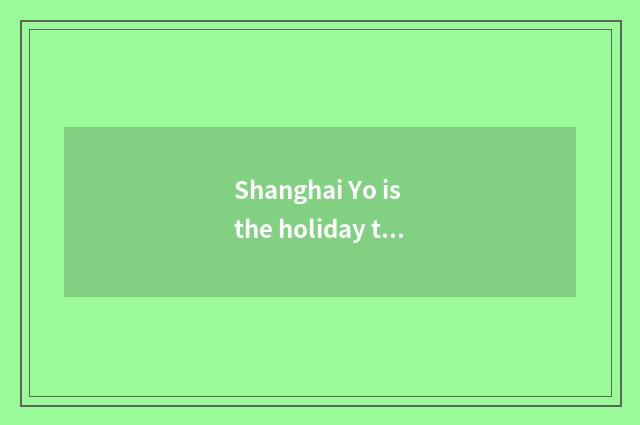 Shanghai Yo is the holiday t...